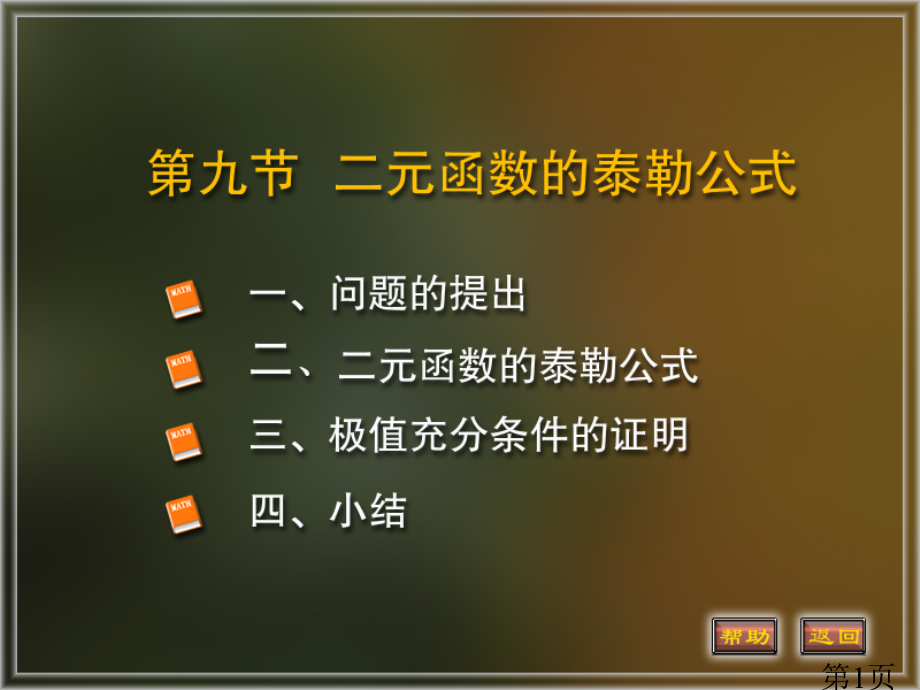 第九节　二元函数的泰勒公式

MATH 一、问题的提出

MATH 二、二元函数的泰勒公式

MATH 三、极值充分条件的证明

MATH 四、小结

帮助　返回

第1页